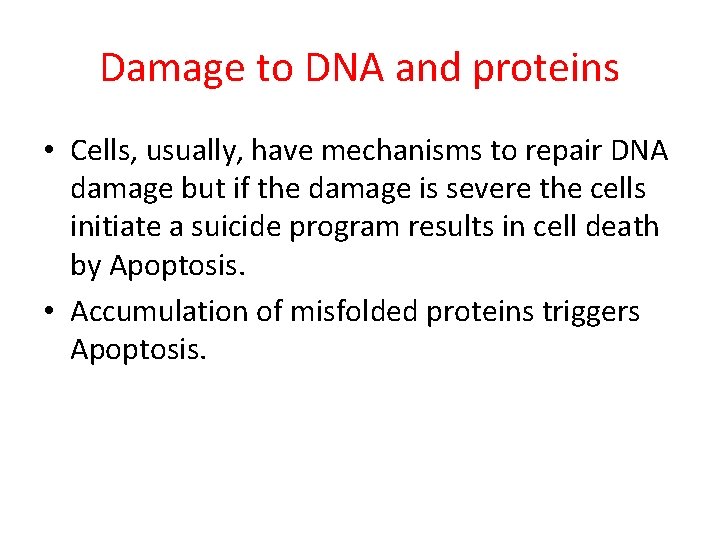 Damage to DNA and proteins

• Cells, usually, have mechanisms to repair DNA damage but if the damage is severe the cells initiate a suicide program results in cell death by Apoptosis.

• Accumulation of misfolded proteins triggers Apoptosis.